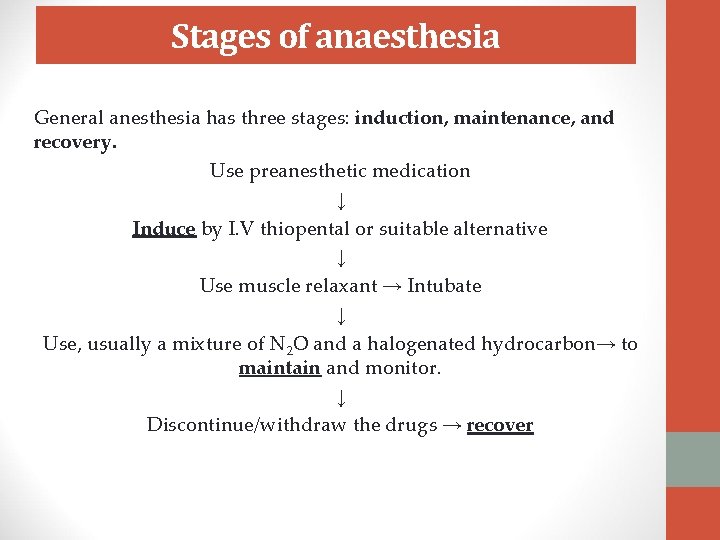 Stages of anaesthesia

General anesthesia has three stages: induction, maintenance, and recovery.

Use preanesthetic medication

↓

Induce by I.V thiopental or suitable alternative

↓

Use muscle relaxant → Intubate

↓

Use, usually a mixture of $N_2O$ and a halogenated hydrocarbon→ to maintain and monitor.

↓

Discontinue/withdraw the drugs → recover